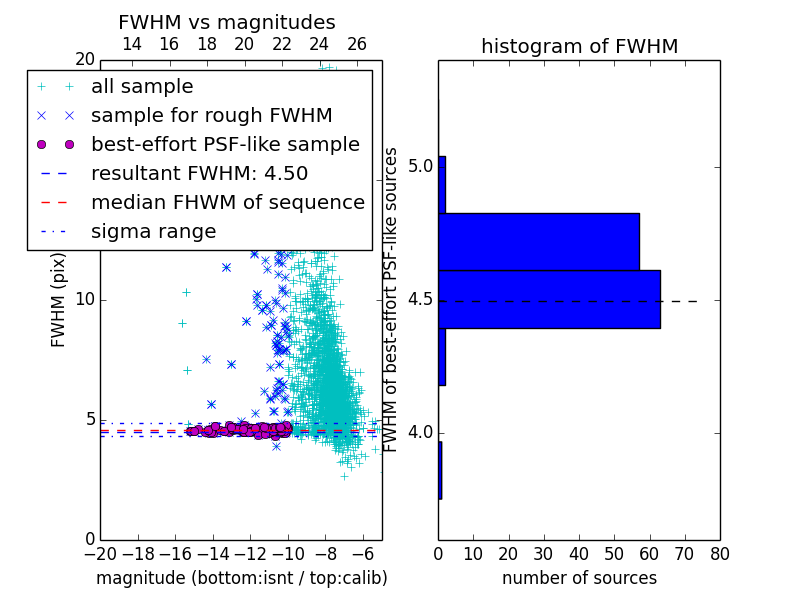 FWHM vs magnitudes

14 16 18 20 22 24 26

20

all sample
sample for rough FWHM
best-effort PSF-like sample
resultant FWHM: 4.50
median FHWM of sequence
sigma range

FWHM (pix)

10

5

0

−20 −18 −16 −14 −12 −10 −8 −6

magnitude (bottom:isnt / top:calib)

histogram of FWHM

FWHM of best-effort PSF-like sources

5.0

4.5

4.0

0 10 20 30 40 50 60 70 80

number of sources